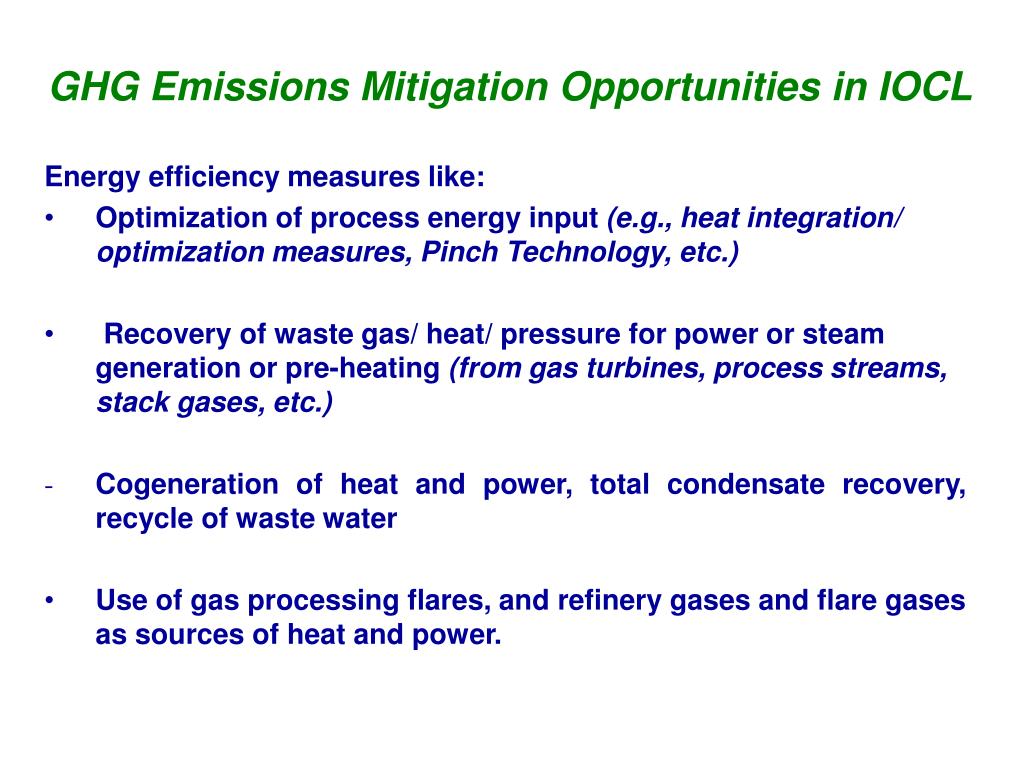 GHG Emissions Mitigation Opportunities in IOCL

Energy efficiency measures like:

• Optimization of process energy input (e.g., heat integration/ optimization measures, Pinch Technology, etc.)

• Recovery of waste gas/ heat/ pressure for power or steam generation or pre-heating (from gas turbines, process streams, stack gases, etc.)

- Cogeneration of heat and power, total condensate recovery, recycle of waste water

• Use of gas processing flares, and refinery gases and flare gases as sources of heat and power.